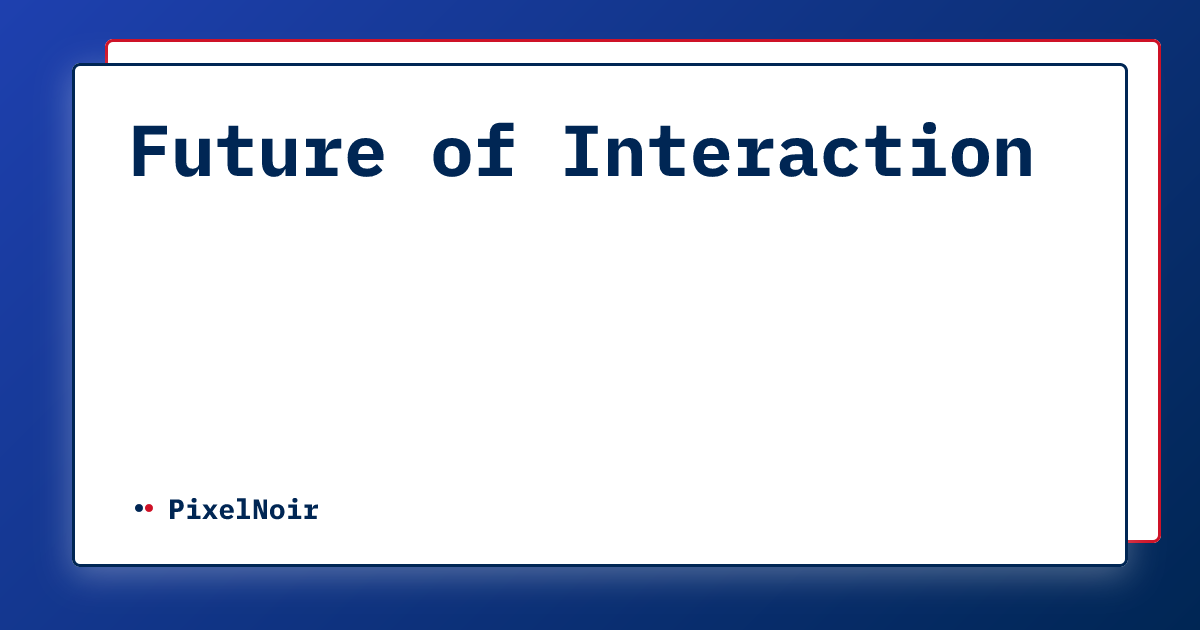 Future of Interaction

PixelNoir